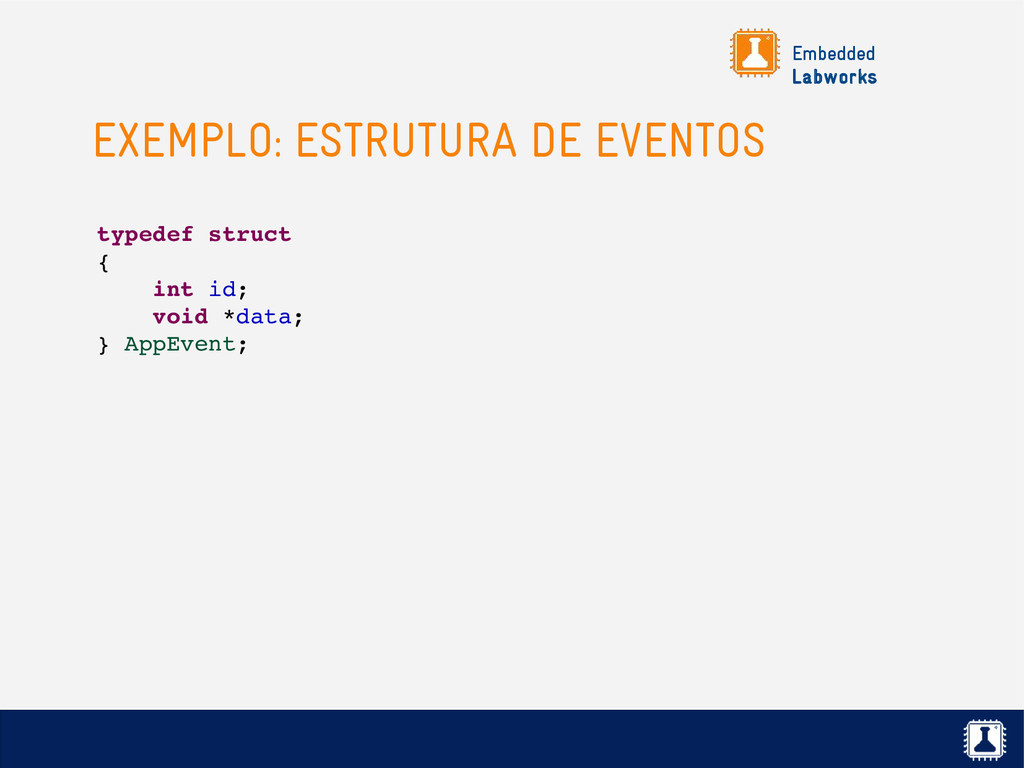 Embedded
Labworks

EXEMPLO: ESTRUTURA DE EVENTOS

typedef struct
{
    int id;
    void *data;
} AppEvent;